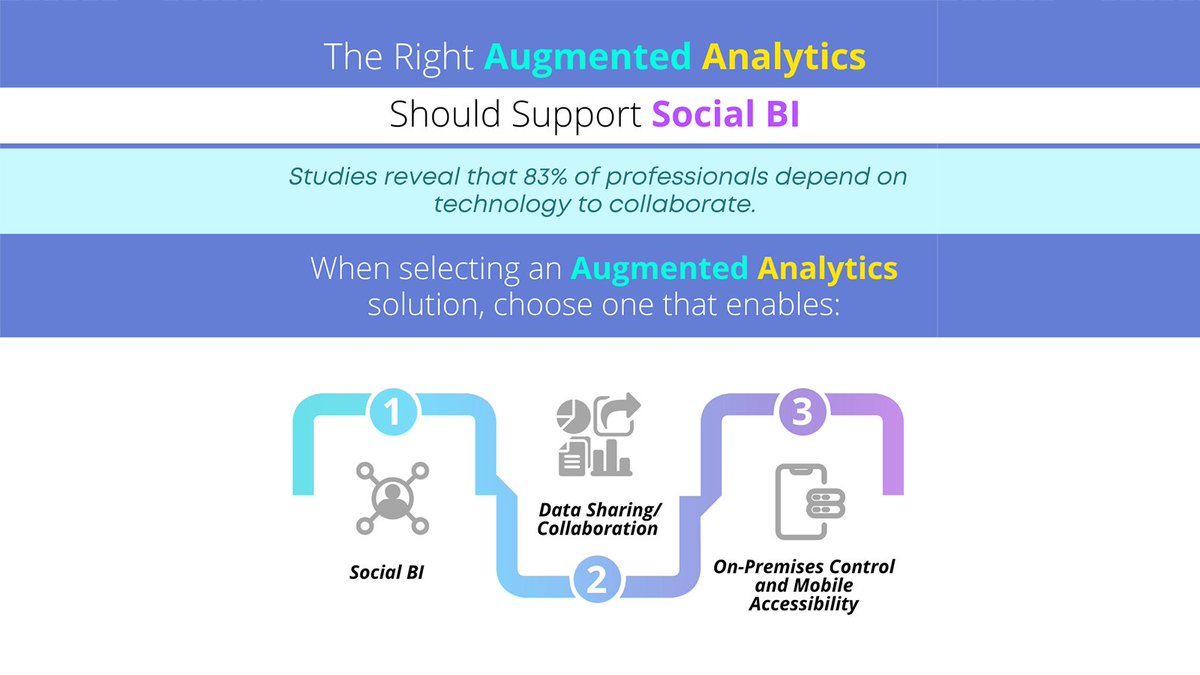 The Right Augmented Analytics

Should Support Social BI

Studies reveal that 83% of professionals depend on technology to collaborate.

When selecting an Augmented Analytics solution, choose one that enables:

1

Social BI

Data Sharing/ Collaboration

2

3

On-Premises Control and Mobile Accessibility